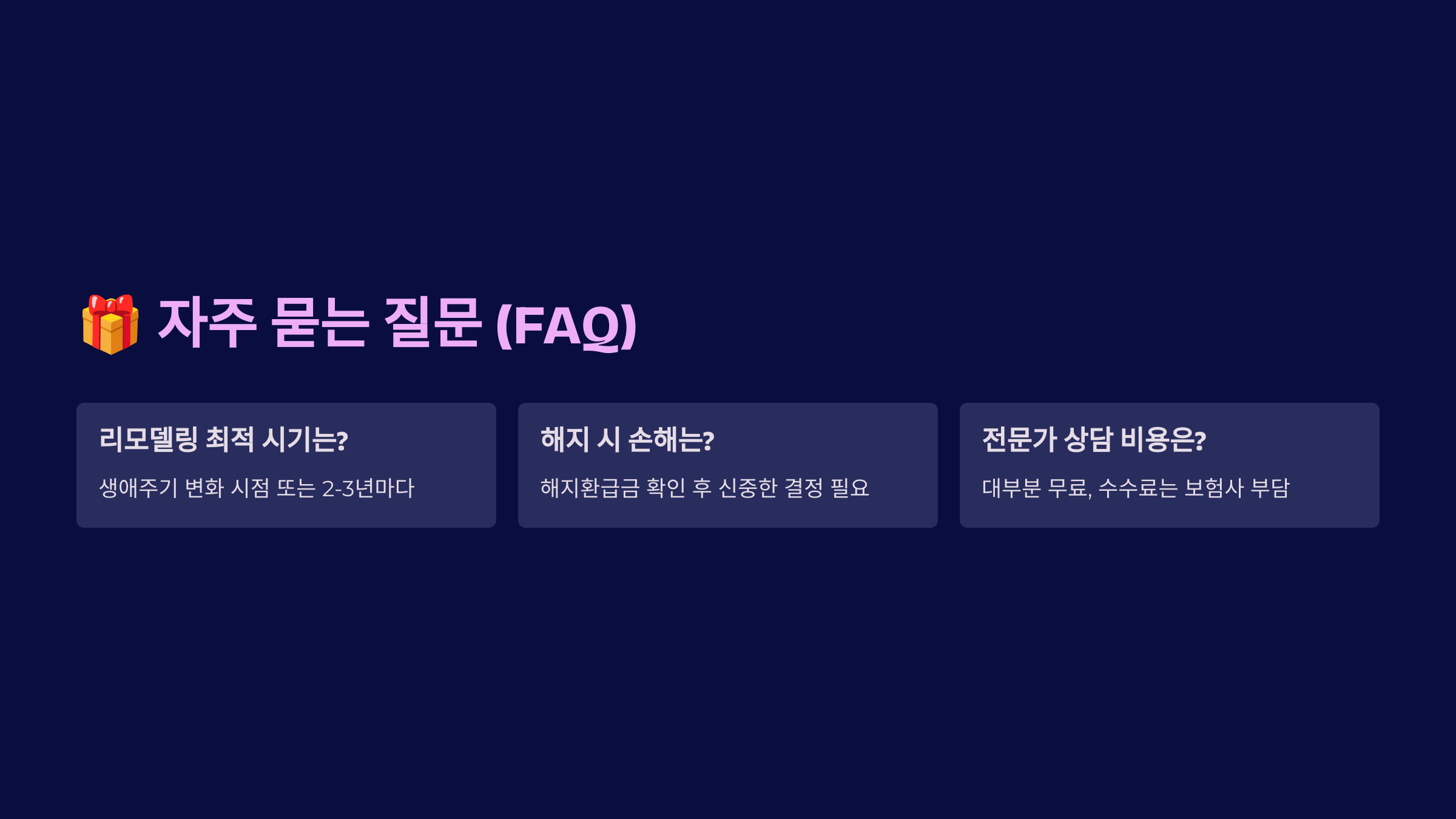 🎁 자주 묻는 질문 (FAQ)

리모델링 최적 시기는?

생애주기 변화 시점 또는 2-3년마다

해지 시 손해는?

해지환급금 확인 후 신중한 결정 필요

전문가 상담 비용은?

대부분 무료, 수수료는 보험사 부담